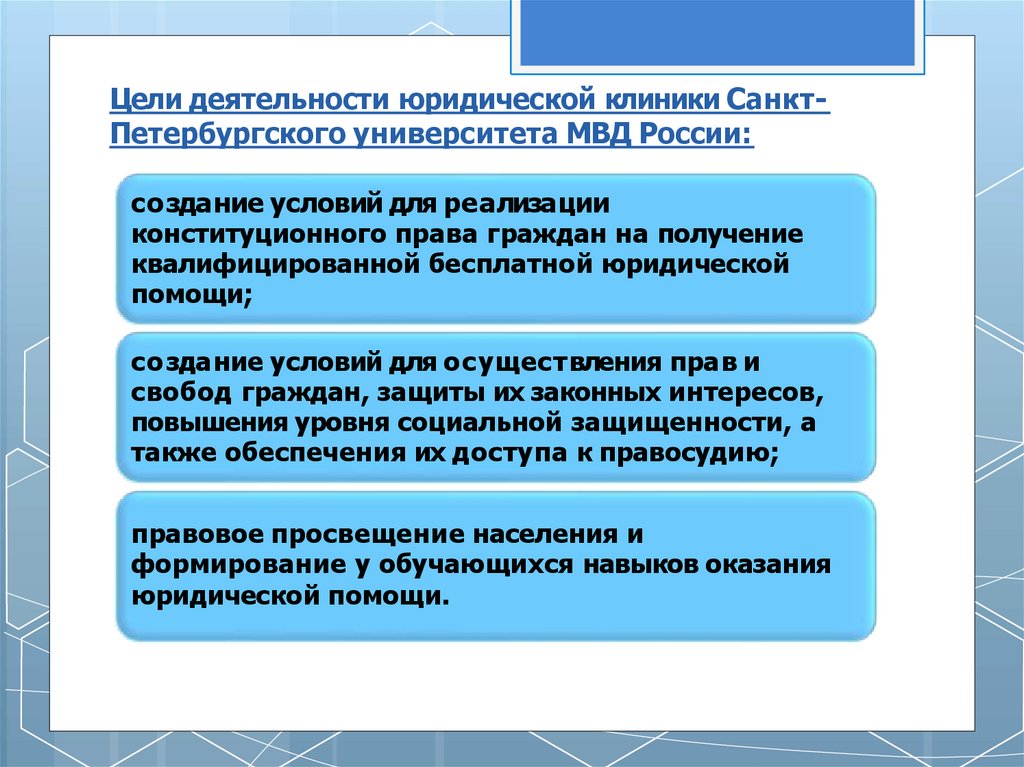 Цели деятельности юридической клиники Санкт-Петербургского университета МВД России:

создание условий для реализации конституционного права граждан на получение квалифицированной бесплатной юридической помощи;

создание условий для осуществления прав и свобод граждан, защиты их законных интересов, повышения уровня социальной защищенности, а также обеспечения их доступа к правосудию;

правовое просвещение населения и формирование у обучающихся навыков оказания юридической помощи.